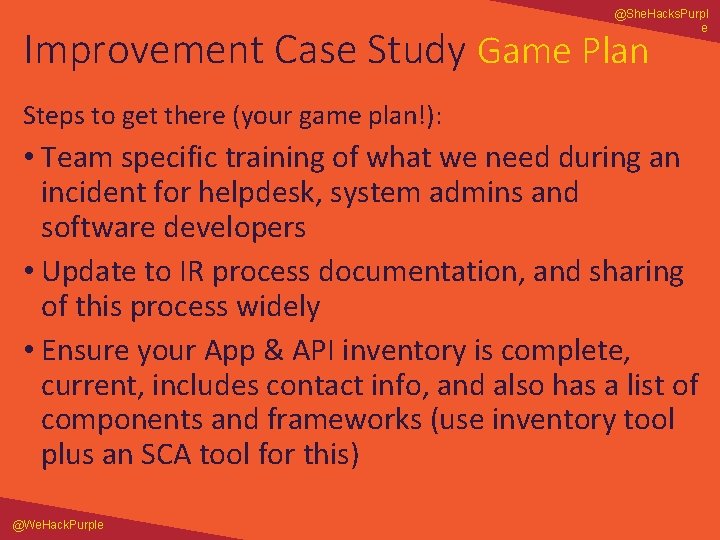 @SheHacksPurple

Improvement Case Study Game Plan

Steps to get there (your game plan!):

• Team specific training of what we need during an incident for helpdesk, system admins and software developers
• Update to IR process documentation, and sharing of this process widely
• Ensure your App & API inventory is complete, current, includes contact info, and also has a list of components and frameworks (use inventory tool plus an SCA tool for this)

@WeHackPurple